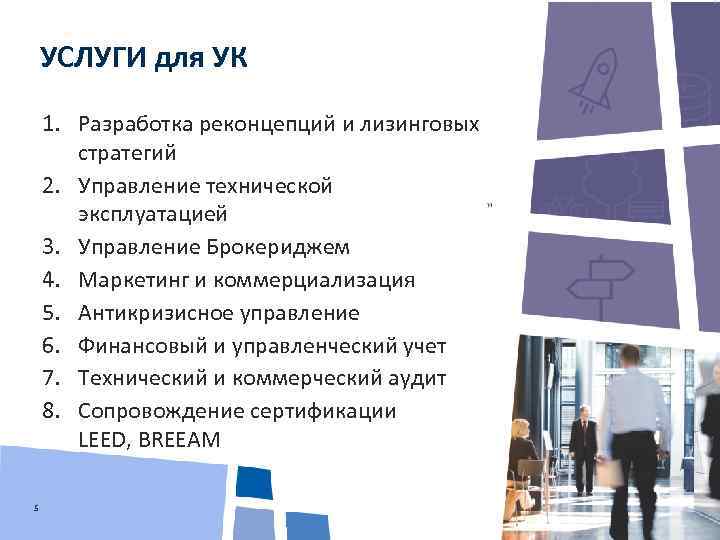 УСЛУГИ для УК

1. Разработка реконцепций и лизинговых стратегий
2. Управление технической эксплуатацией
3. Управление Брокериджем
4. Маркетинг и коммерциализация
5. Антикризисное управление
6. Финансовый и управленческий учет
7. Технический и коммерческий аудит
8. Сопровождение сертификации LEED, BREEAM

5